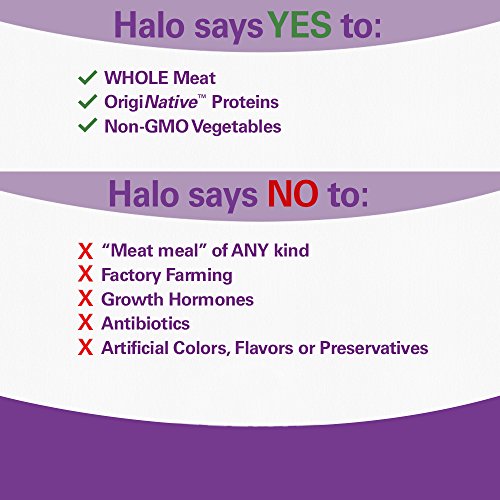 Halo says YES to:

✓ WHOLE Meat
✓ OrigiNative™ Proteins
✓ Non-GMO Vegetables

Halo says NO to:

X "Meat meal" of ANY kind
X Factory Farming
X Growth Hormones
X Antibiotics
X Artificial Colors, Flavors or Preservatives